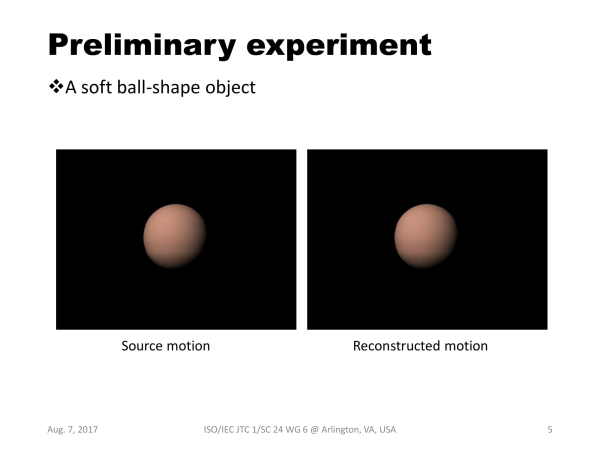 Preliminary experiment

❖A soft ball-shape object

Source motion

Reconstructed motion

Aug. 7, 2017

ISO/IEC JTC 1/SC 24 WG 6 @ Arlington, VA, USA

5